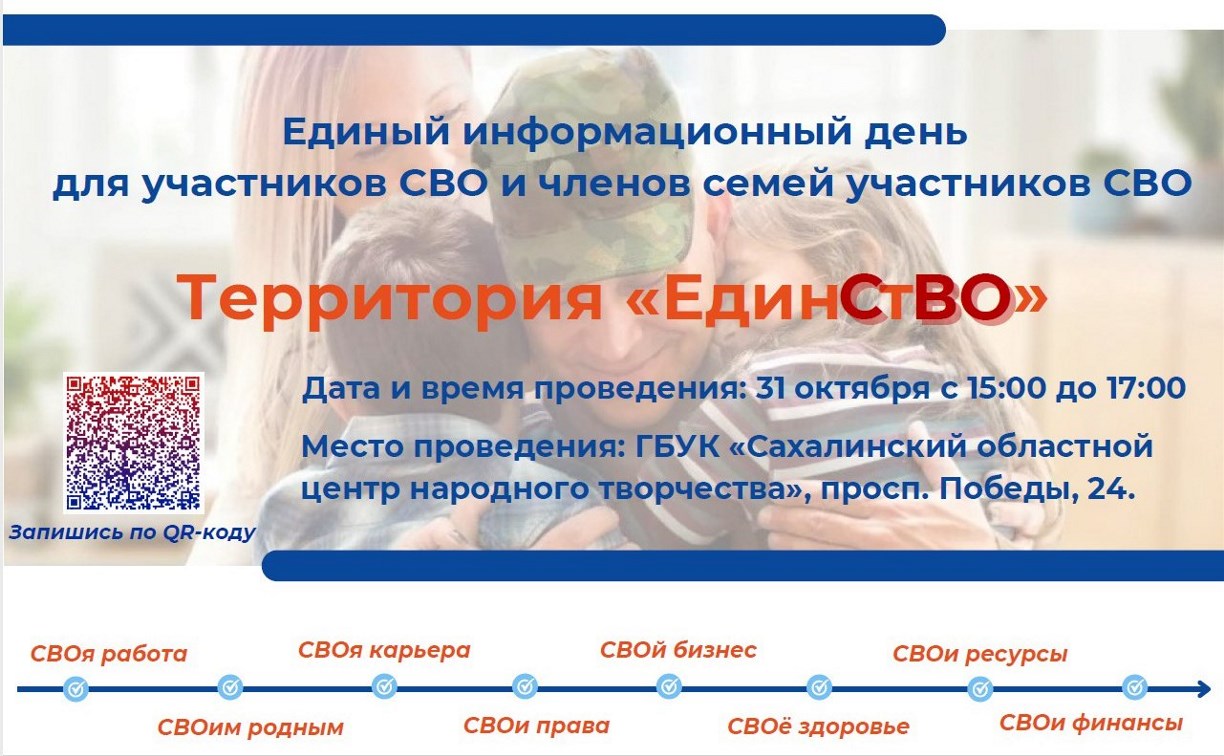 Единый информационный день для участников СВО и членов семей участников СВО

Территория «ЕдинСтВО»

Дата и время проведения: 31 октября с 15:00 до 17:00

Место проведения: ГБУК «Сахалинский областной центр народного творчества», просп. Победы, 24.

Запишись по QR-коду

СВОя работа

СВОим родным

СВОя карьера

СВОи права

СВОй бизнес

СВОё здоровье

СВОи ресурсы

СВОи финансы